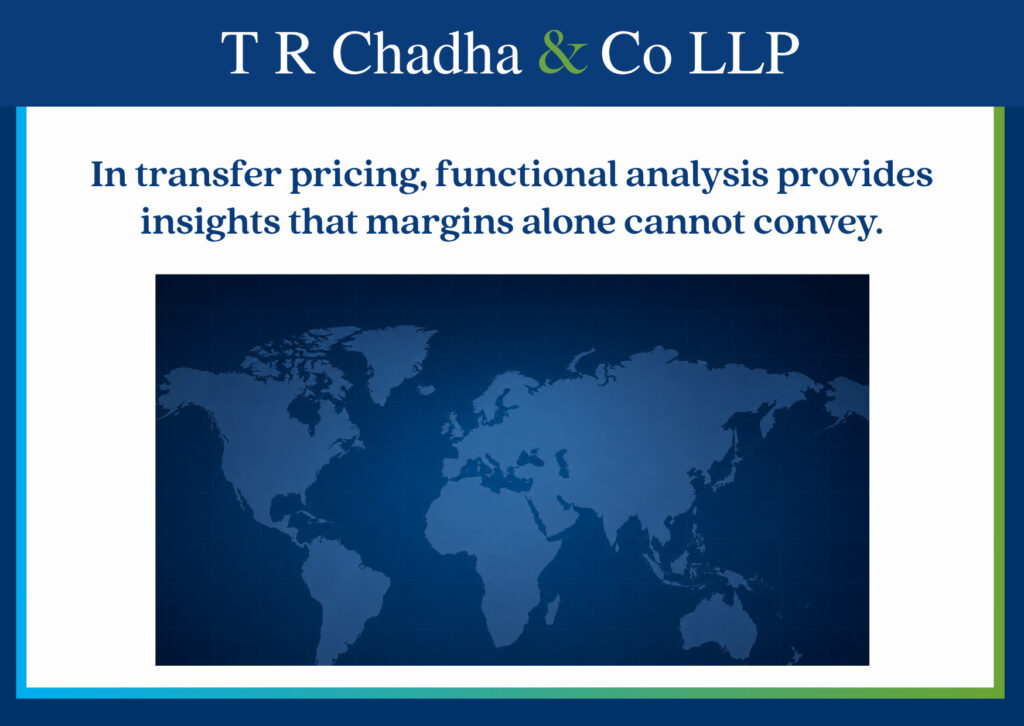 T R Chadha & Co LLP

In transfer pricing, functional analysis provides insights that margins alone cannot convey.